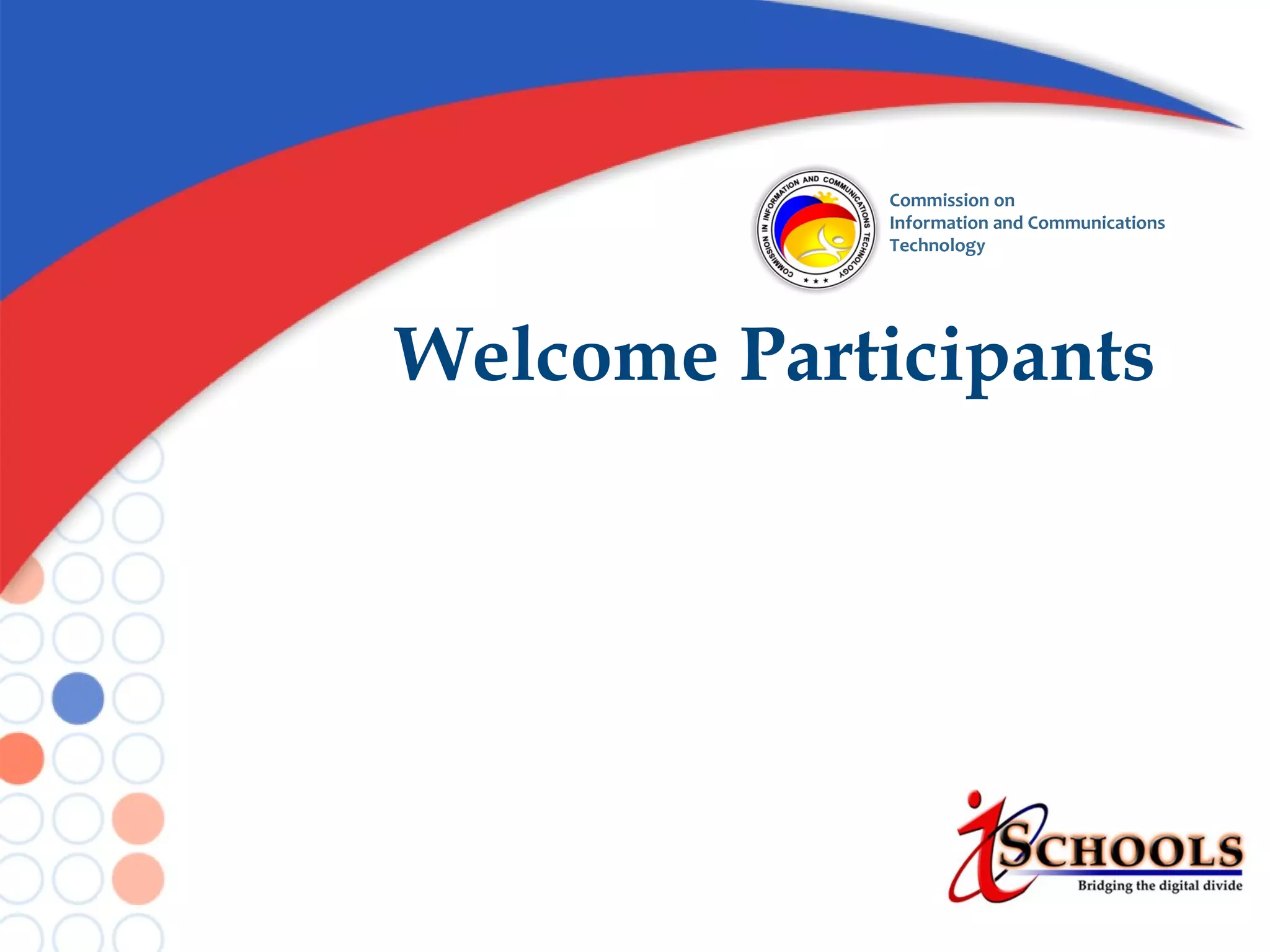 COMMISSION IN INFORMATION AND COMMUNICATIONS TECHNOLOGY

Commission on Information and Communications Technology

Welcome Participants

iSCHOOLS
Bridging the digital divide